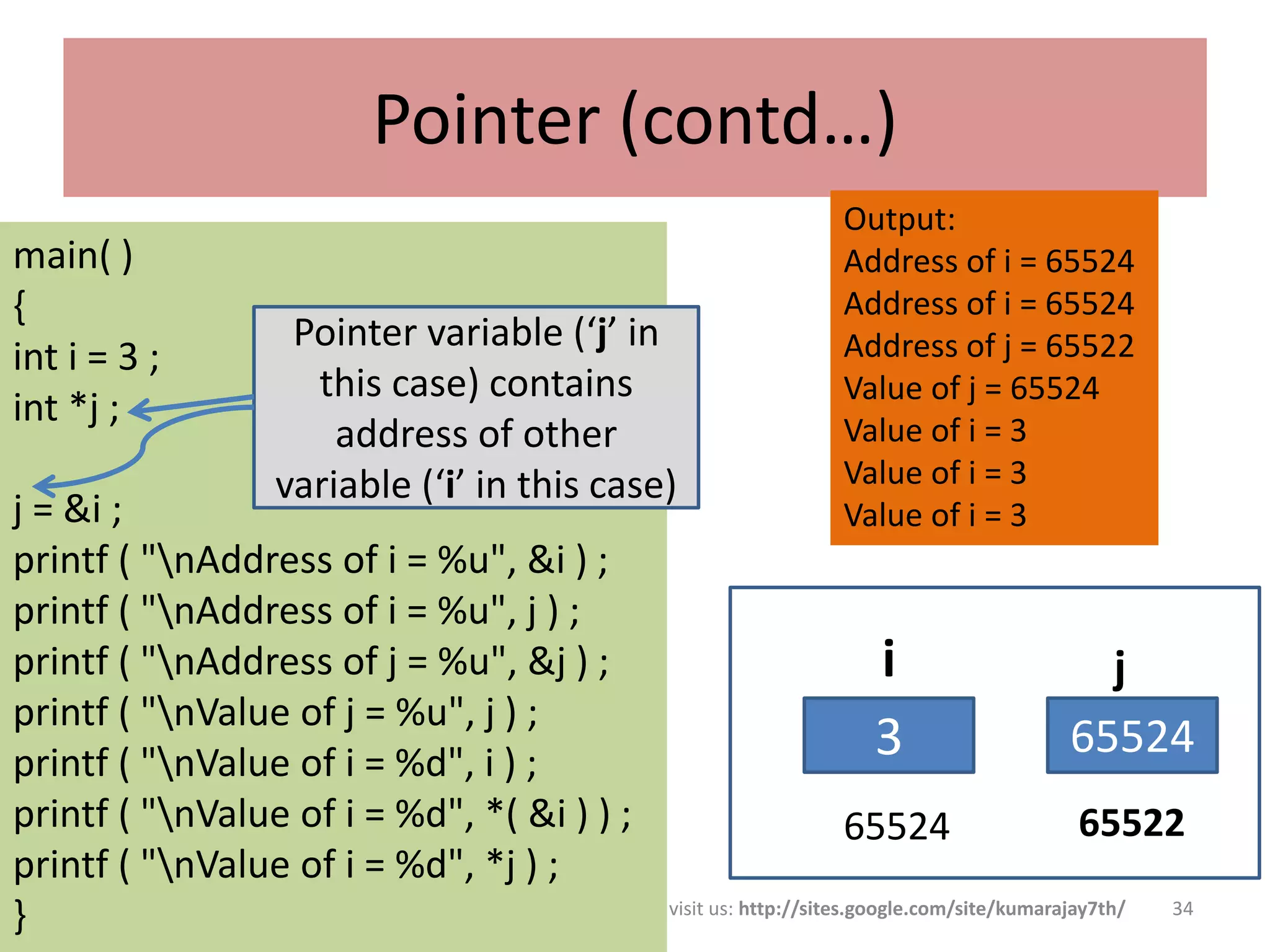 Pointer (contd…)

main( )
{
int i = 3 ;
int *j ;

j = &i ;
printf ( "\nAddress of i = %u", &i ) ;
printf ( "\nAddress of i = %u", j ) ;
printf ( "\nAddress of j = %u", &j ) ;
printf ( "\nValue of j = %u", j ) ;
printf ( "\nValue of i = %d", i ) ;
printf ( "\nValue of i = %d", *( &i ) ) ;
printf ( "\nValue of i = %d", *j ) ;
}

Pointer variable (‘j’ in this case) contains address of other variable (‘i’ in this case)

Output:
Address of i = 65524
Address of i = 65524
Address of j = 65522
Value of j = 65524
Value of i = 3
Value of i = 3
Value of i = 3

i
3
65524

j
65524
65522

visit us: http://sites.google.com/site/kumarajay7th/ 34